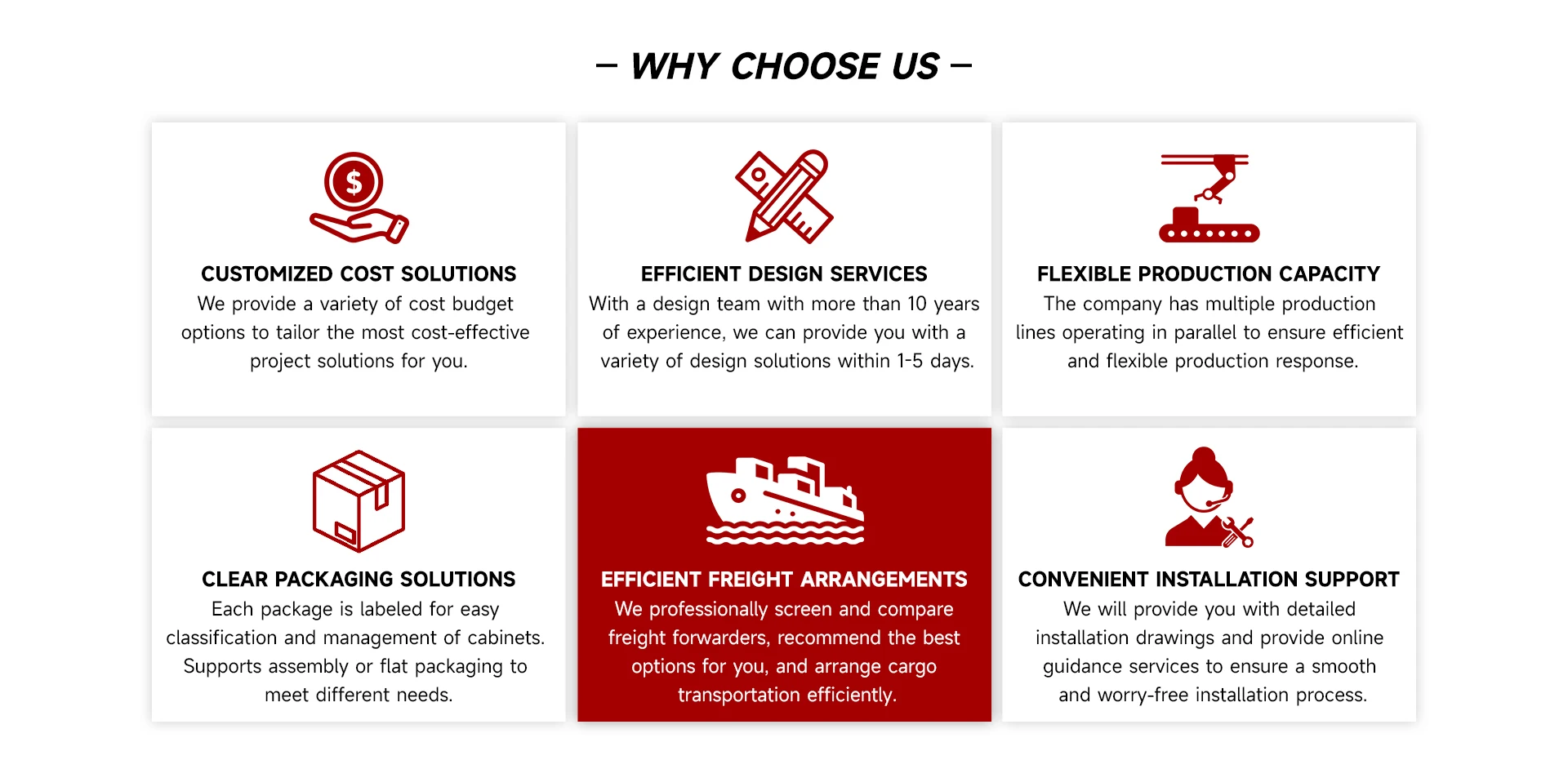 – WHY CHOOSE US –

$

CUSTOMIZED COST SOLUTIONS
We provide a variety of cost budget options to tailor the most cost-effective project solutions for you.

EFFICIENT DESIGN SERVICES
With a design team with more than 10 years of experience, we can provide you with a variety of design solutions within 1-5 days.

FLEXIBLE PRODUCTION CAPACITY
The company has multiple production lines operating in parallel to ensure efficient and flexible production response.

CLEAR PACKAGING SOLUTIONS
Each package is labeled for easy classification and management of cabinets. Supports assembly or flat packaging to meet different needs.

EFFICIENT FREIGHT ARRANGEMENTS
We professionally screen and compare freight forwarders, recommend the best options for you, and arrange cargo transportation efficiently.

CONVENIENT INSTALLATION SUPPORT
We will provide you with detailed installation drawings and provide online guidance services to ensure a smooth and worry-free installation process.